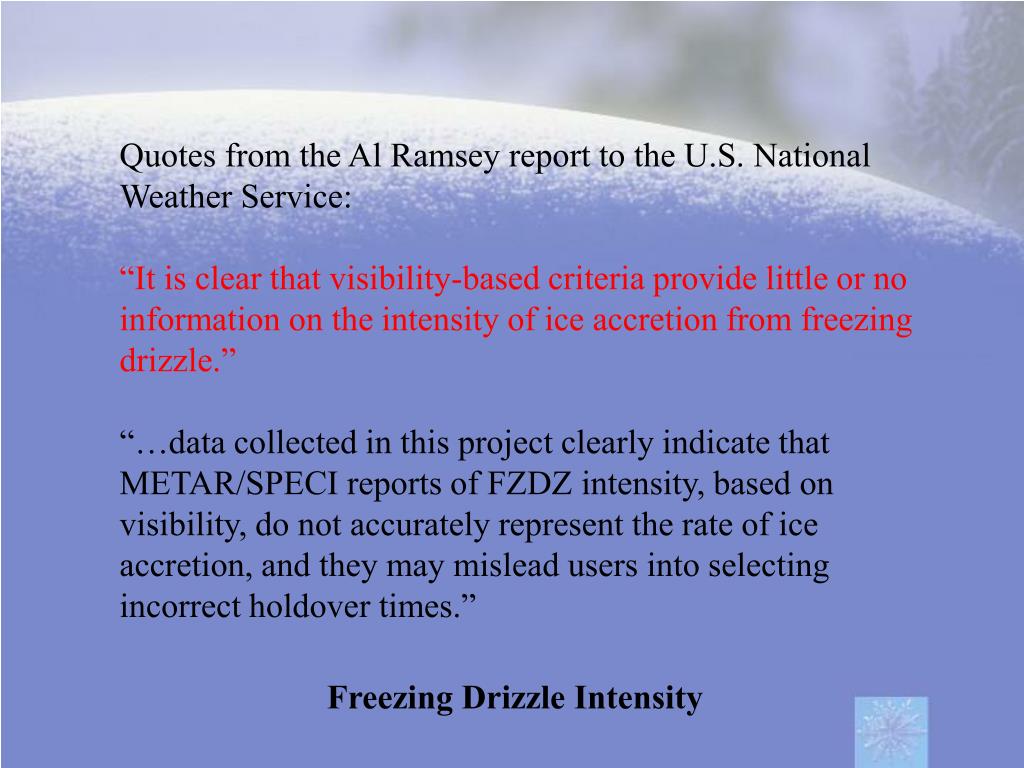 Quotes from the Al Ramsey report to the U.S. National Weather Service:

“It is clear that visibility-based criteria provide little or no information on the intensity of ice accretion from freezing drizzle.”

“…data collected in this project clearly indicate that METAR/SPECI reports of FZDZ intensity, based on visibility, do not accurately represent the rate of ice accretion, and they may mislead users into selecting incorrect holdover times.”

Freezing Drizzle Intensity